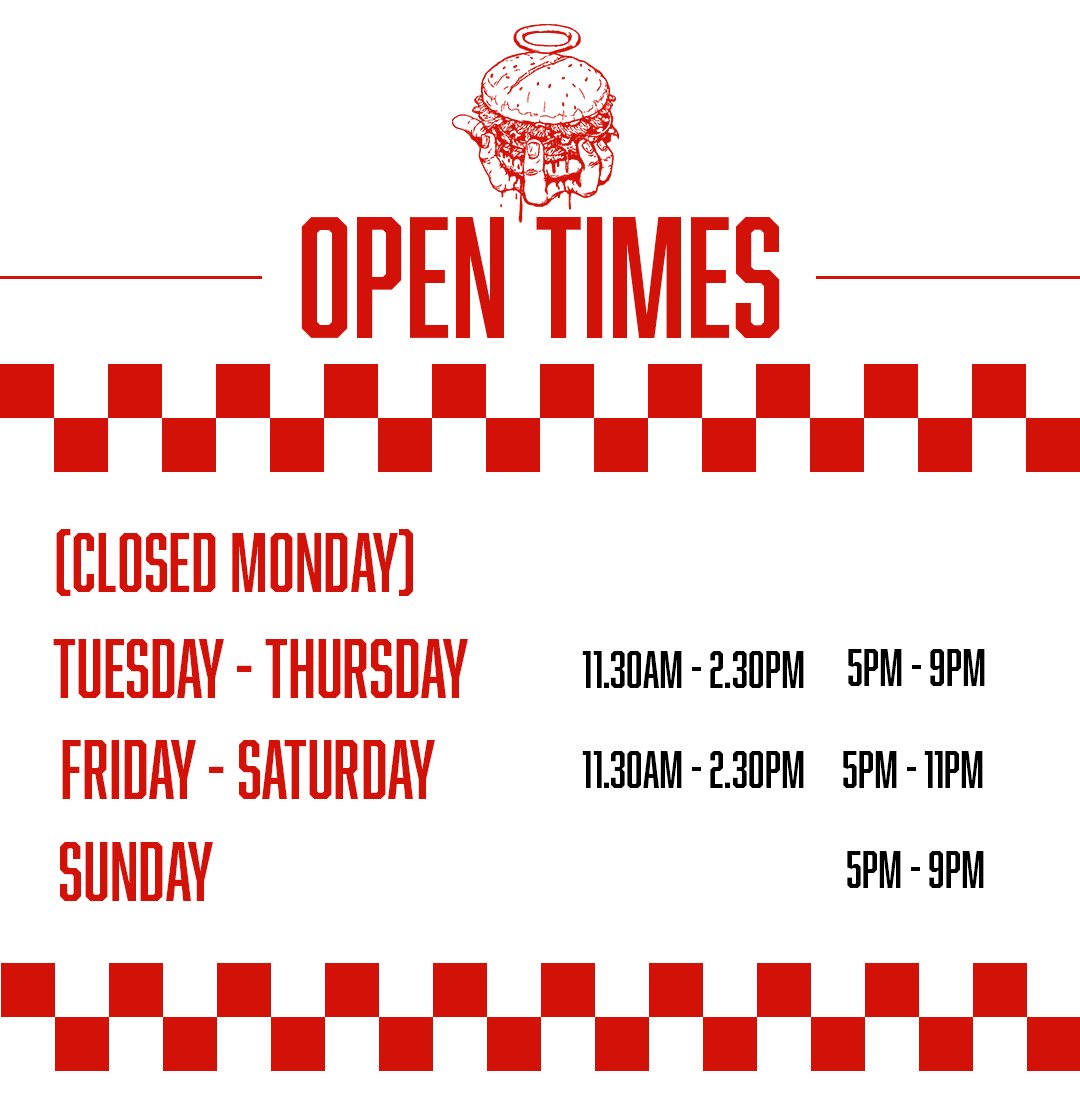 OPEN TIMES

(CLOSED MONDAY)

TUESDAY - THURSDAY 11.30AM - 2.30PM 5PM - 9PM

FRIDAY - SATURDAY 11.30AM - 2.30PM 5PM - 11PM

SUNDAY 5PM - 9PM